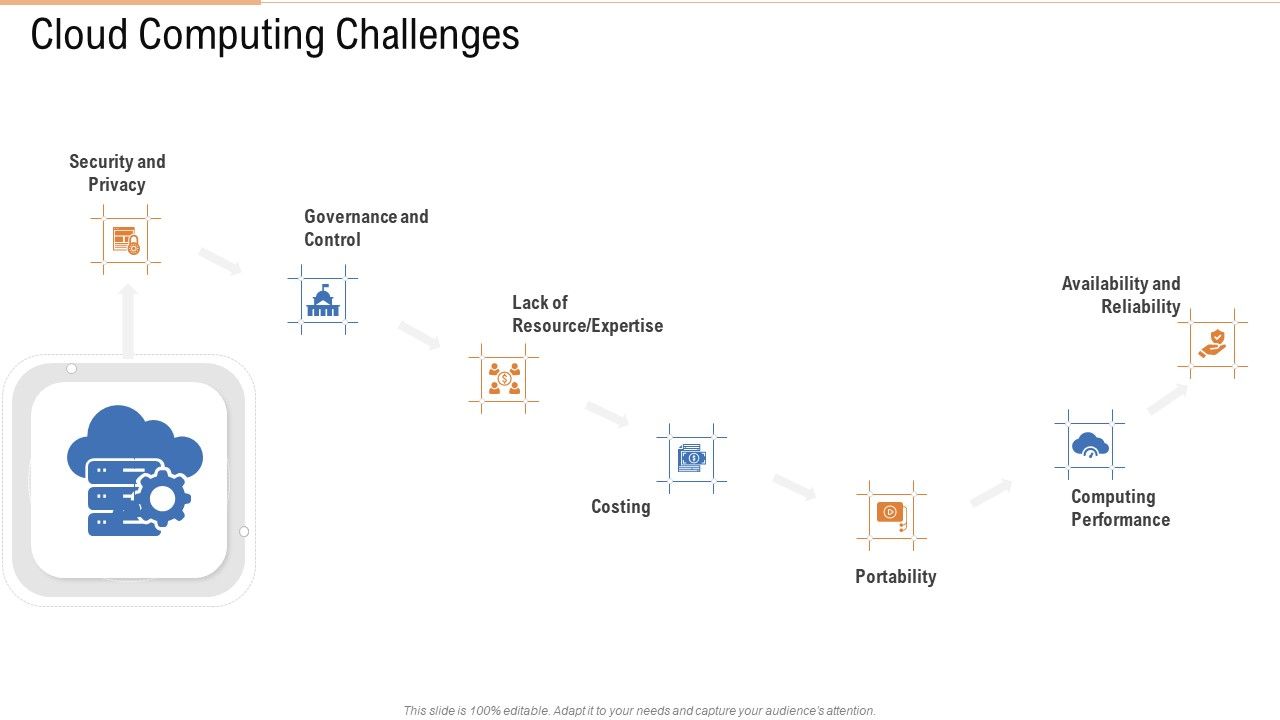 Cloud Computing Challenges

Security and Privacy

Governance and Control

Lack of Resource/Expertise

Costing

Portability

Computing Performance

Availability and Reliability

This slide is 100% editable. Adapt it to your needs and capture your audience's attention.